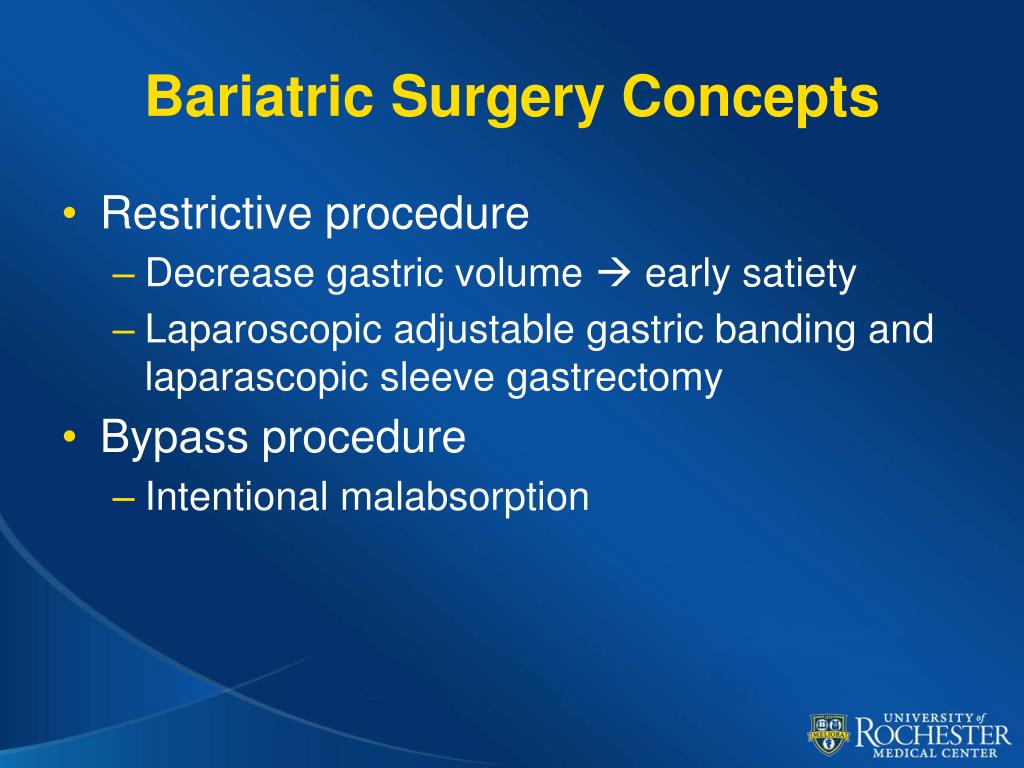 Bariatric Surgery Concepts

• Restrictive procedure
– Decrease gastric volume → early satiety
– Laparoscopic adjustable gastric banding and laparascopic sleeve gastrectomy

• Bypass procedure
– Intentional malabsorption

MELIORA
UNIVERSITY of ROCHESTER MEDICAL CENTER